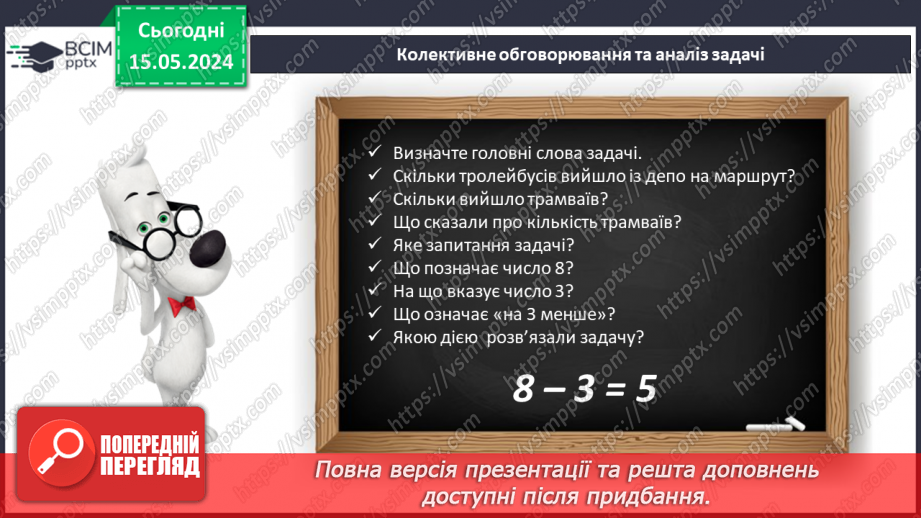 ВСІМ pptx

Сьогодні 15.05.2024

Колективне обговорювання та аналіз задачі

✓ Визначте головні слова задачі.
✓ Скільки тролейбусів вийшло із депо на маршрут?
✓ Скільки вийшло трамваїв?
✓ Що сказали про кількість трамваїв?
✓ Яке запитання задачі?
✓ Що позначає число 8?
✓ На що вказує число 3?
✓ Що означає «на 3 менше»?
✓ Якою дією розв'язали задачу?

$8 - 3 = 5$

ПОПЕРЕДНІЙ ПЕРЕГЛЯД

Повна версія презентації та решта доповнень доступні після придбання.

https://vsimpptx.com